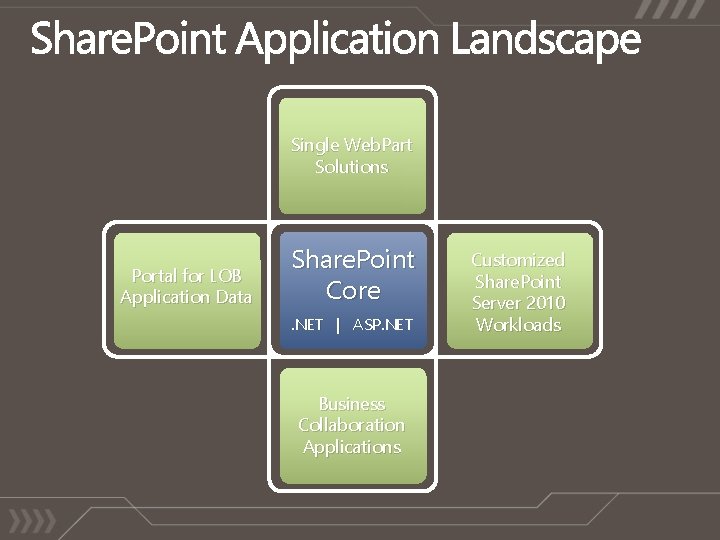 SharePoint Application Landscape

Single WebPart Solutions

Portal for LOB Application Data

SharePoint Core

.NET | ASP.NET

Customized SharePoint Server 2010 Workloads

Business Collaboration Applications